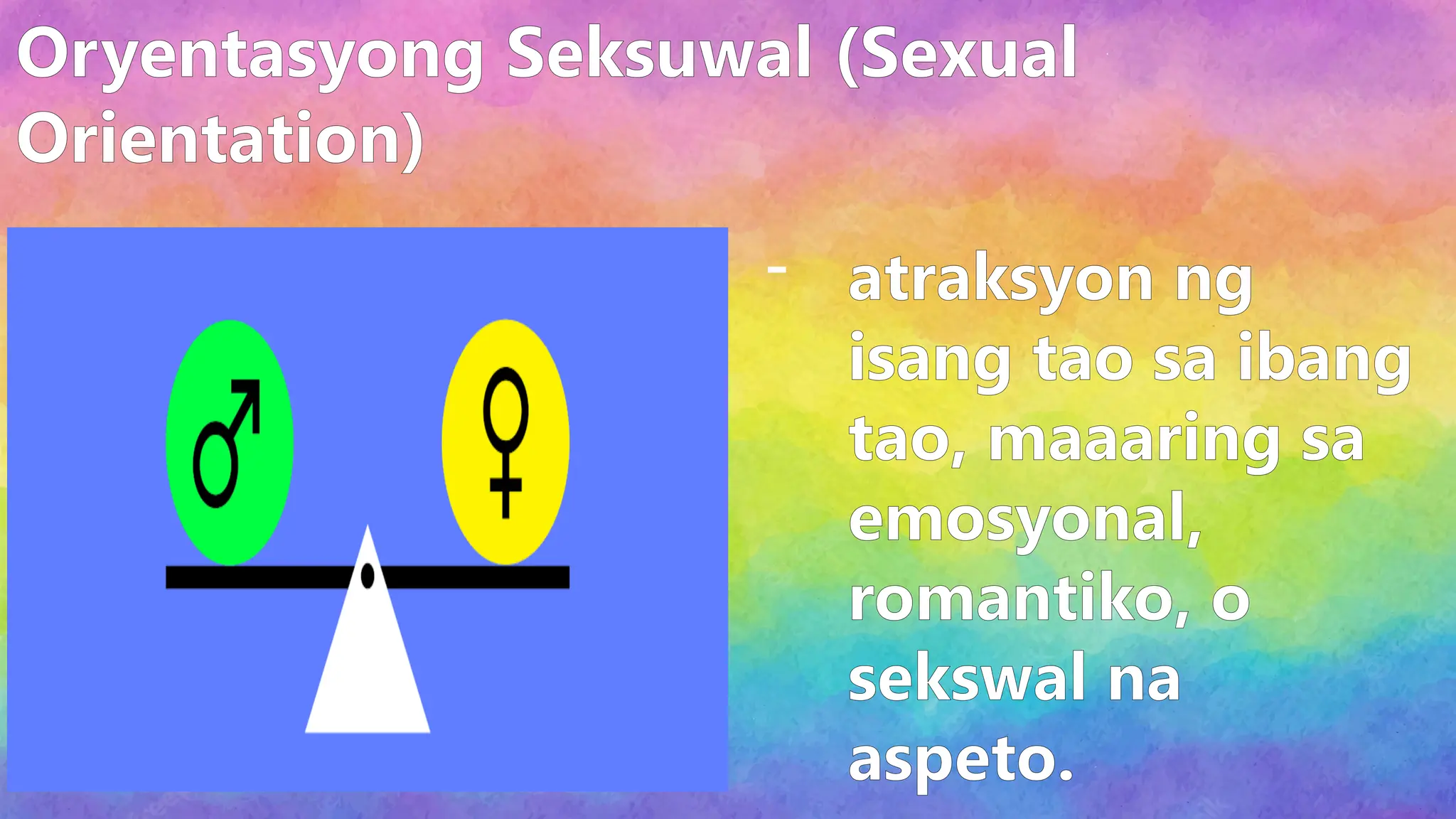 Oryentasyong Seksuwal (Sexual Orientation)

- atraksyon ng isang tao sa ibang tao, maaaring sa emosyonal, romantiko, o sekswal na aspeto.